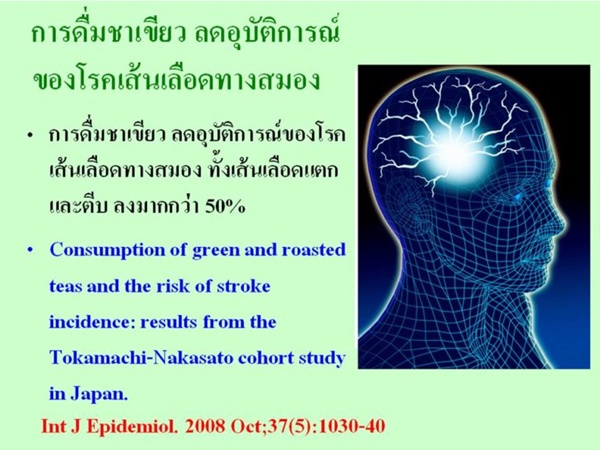 การดื่มชาเขียว ลดอุบัติการณ์ของโรคเส้นเลือดทางสมอง

• การดื่มชาเขียว ลดอุบัติการณ์ของโรคเส้นเลือดทางสมอง ทั้งเส้นเลือดแตกและตีบ ลงมากกว่า 50%

• Consumption of green and roasted teas and the risk of stroke incidence: results from the Tokamachi-Nakasato cohort study in Japan.

Int J Epidemiol. 2008 Oct;37(5):1030-40